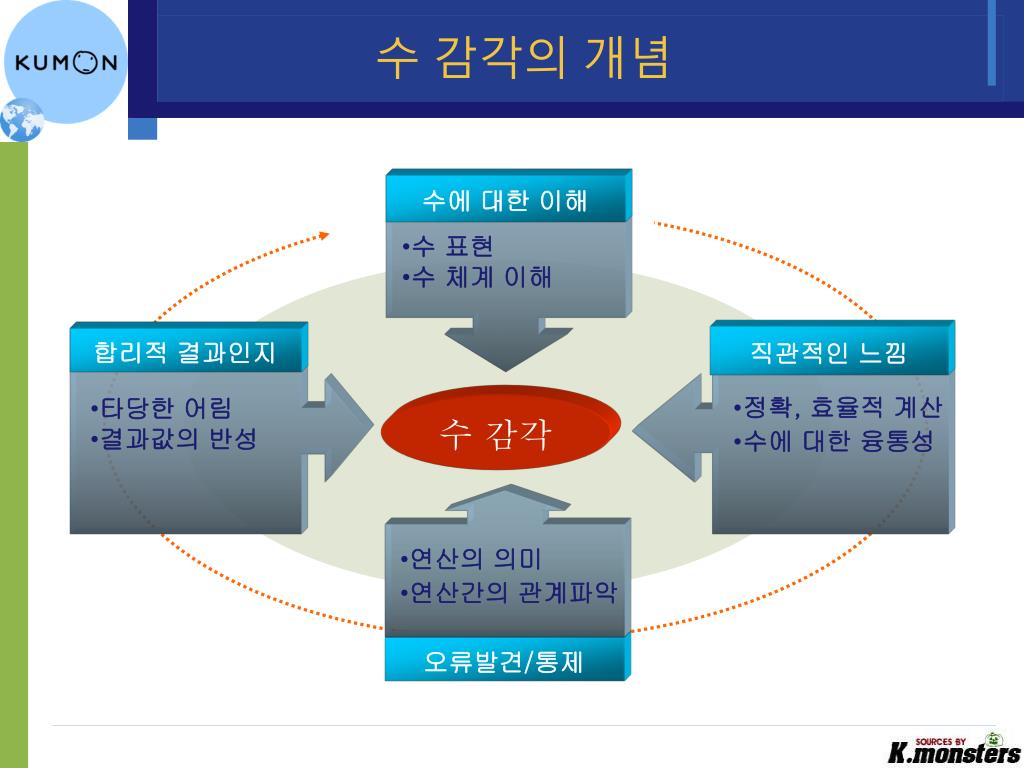 KUMON

수 감각의 개념

수에 대한 이해

•수 표현
•수 체계 이해

합리적 결과인지

•타당한 어림
•결과값의 반성

수 감각

직관적인 느낌

•정확, 효율적 계산
•수에 대한 융통성

•연산의 의미
•연산간의 관계파악

오류발견/통제

SOURCES BY K.monsters